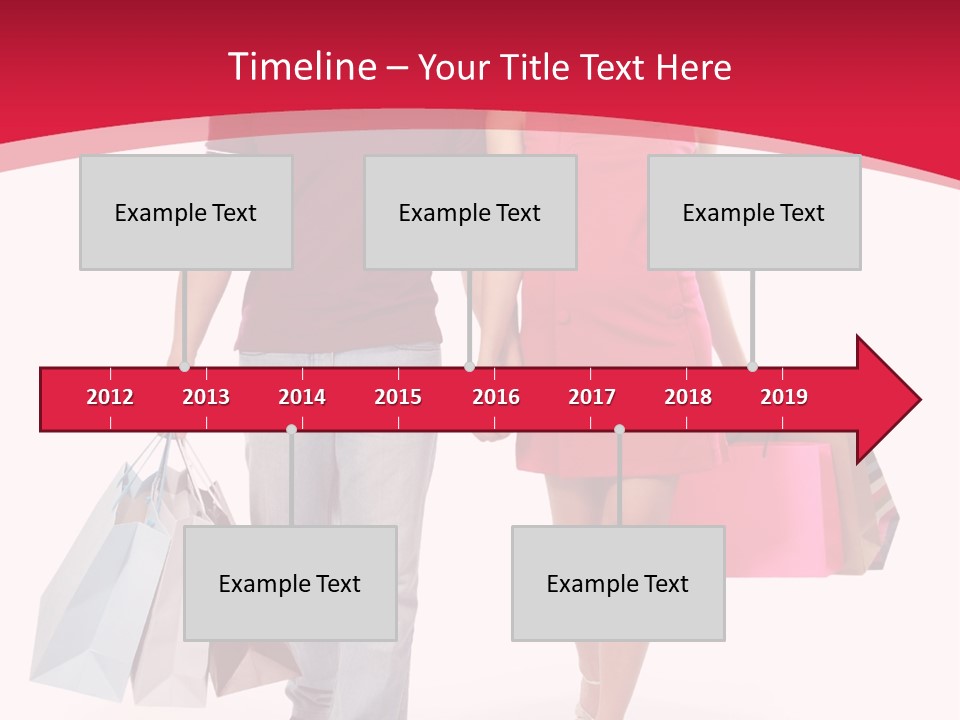 Timeline – Your Title Text Here

Example Text

Example Text

Example Text

2012 2013 2014 2015 2016 2017 2018 2019

Example Text

Example Text